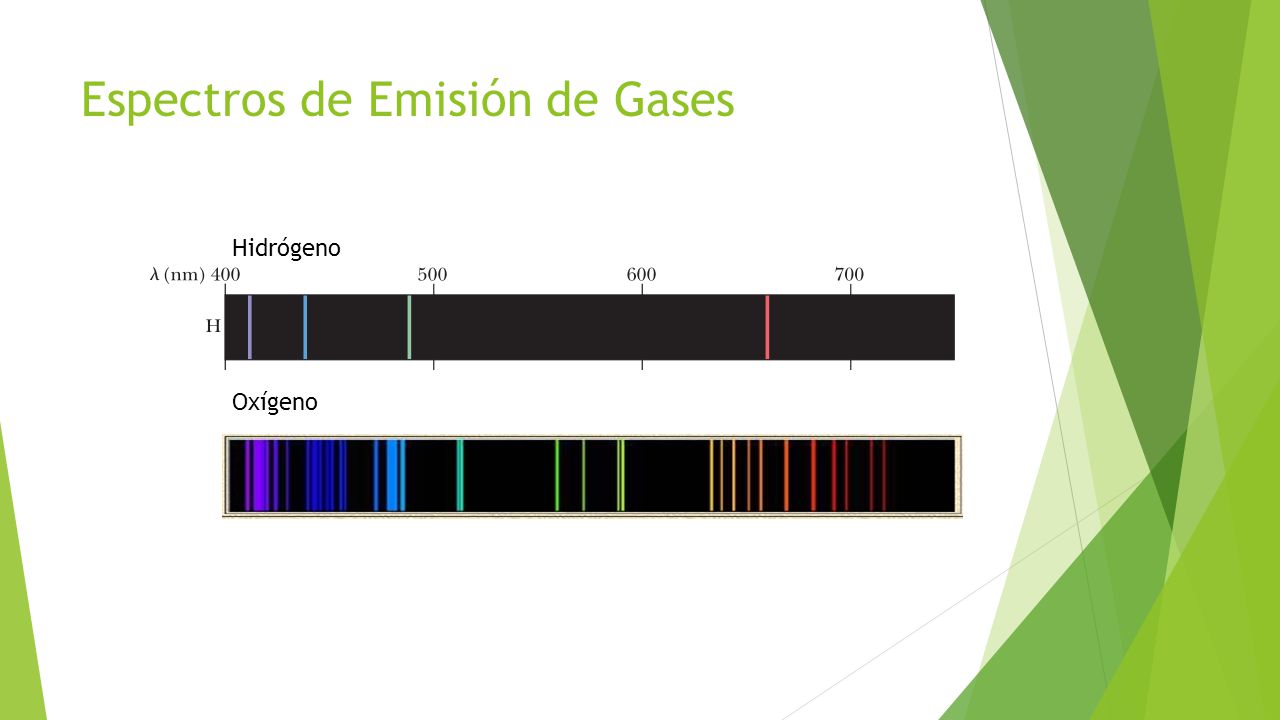 Espectros de Emisión de Gases

Hidrógeno

$\lambda$ (nm) 400 500 600 700

H

Oxígeno